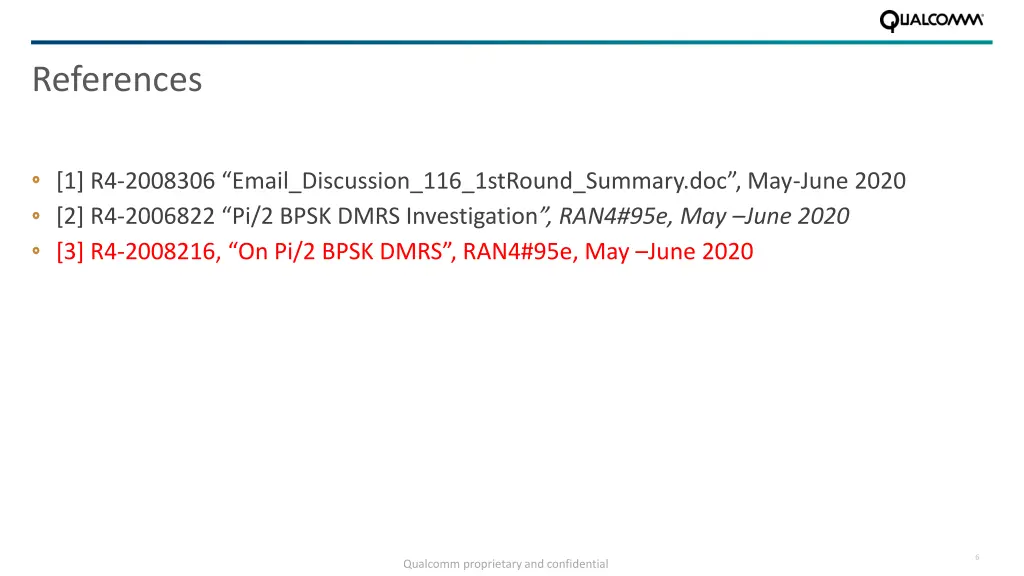 QUALCOMM

References

[1] R4-2008306 “Email_Discussion_116_1stRound_Summary.doc”, May-June 2020
[2] R4-2006822 “Pi/2 BPSK DMRS Investigation”, RAN4#95e, May –June 2020
[3] R4-2008216, “On Pi/2 BPSK DMRS”, RAN4#95e, May –June 2020

Qualcomm proprietary and confidential

6